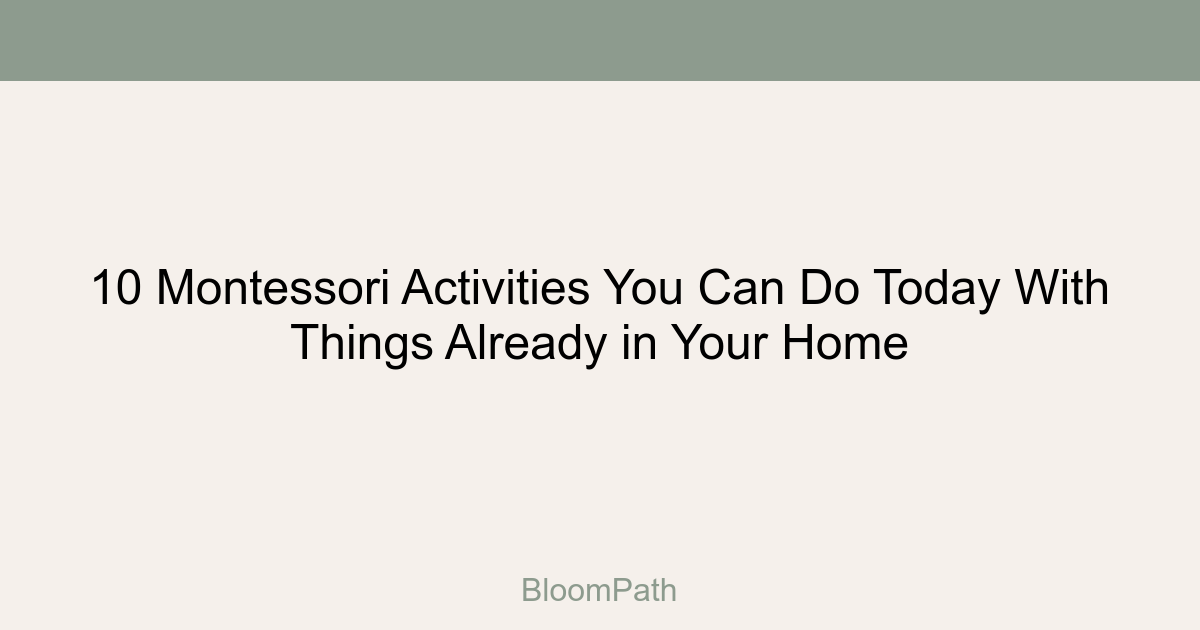 10 Montessori Activities You Can Do Today With Things Already in Your Home

BloomPath